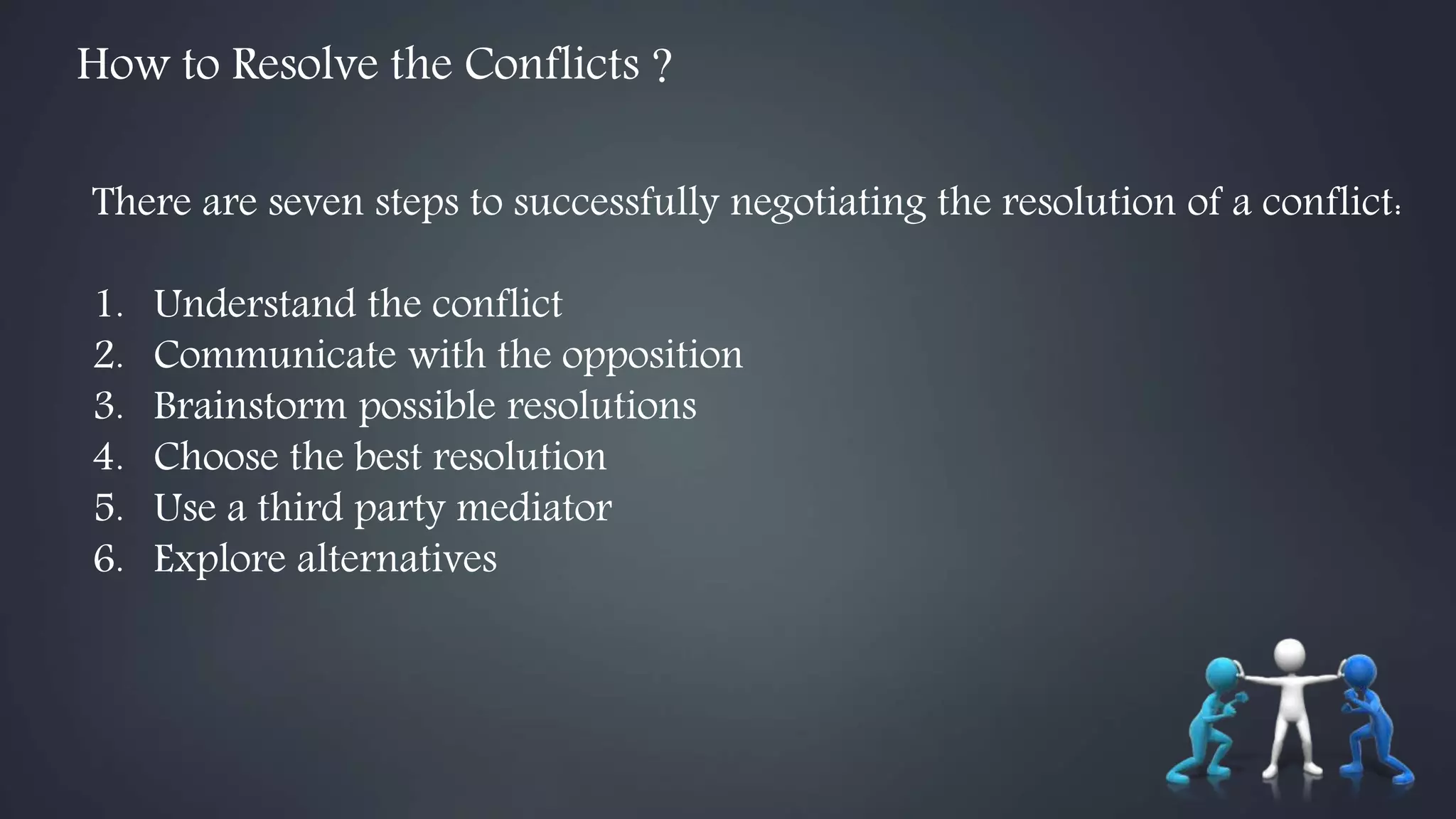 How to Resolve the Conflicts ?

There are seven steps to successfully negotiating the resolution of a conflict:

1. Understand the conflict
2. Communicate with the opposition
3. Brainstorm possible resolutions
4. Choose the best resolution
5. Use a third party mediator
6. Explore alternatives